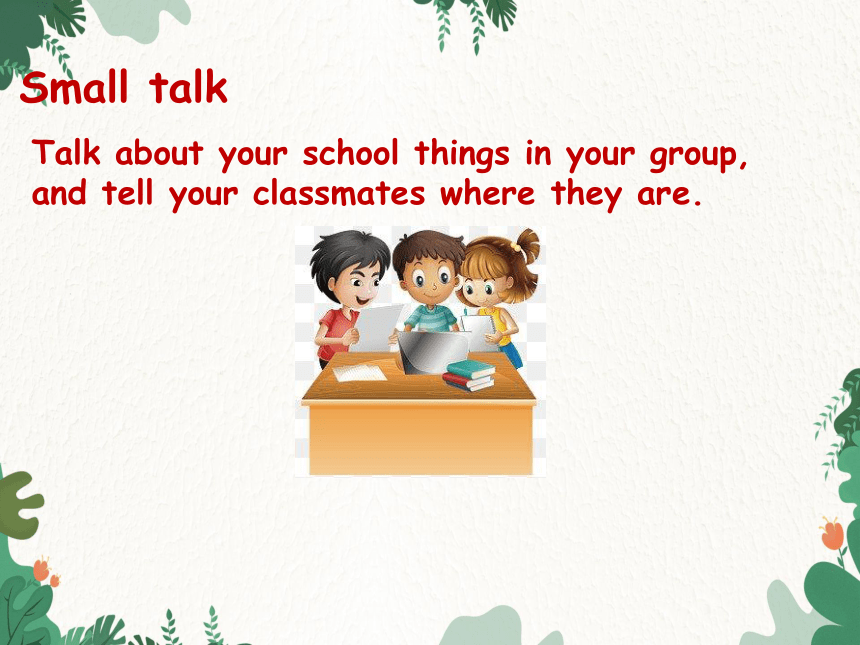 Small talk

Talk about your school things in your group, and tell your classmates where they are.